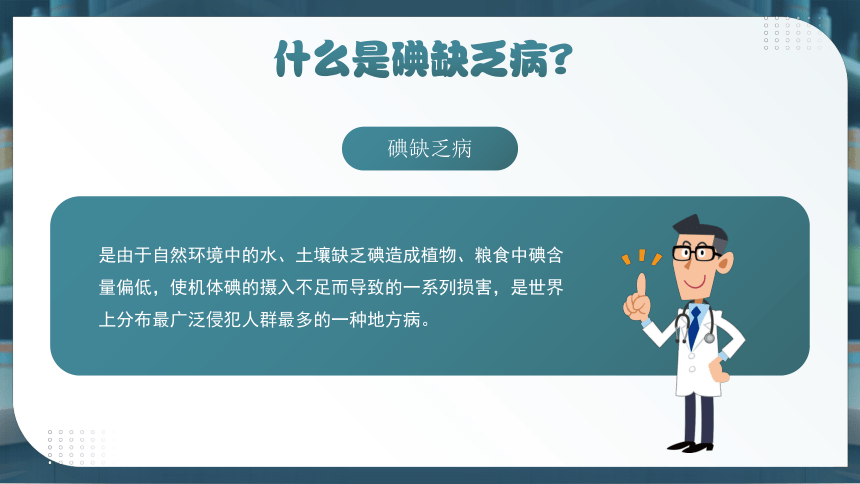 什么是碘缺乏病?

碘缺乏病

是由于自然环境中的水、土壤缺乏碘造成植物、粮食中碘含量偏低，使机体碘的摄入不足而导致的一系列损害，是世界上分布最广泛侵犯人群最多的一种地方病。